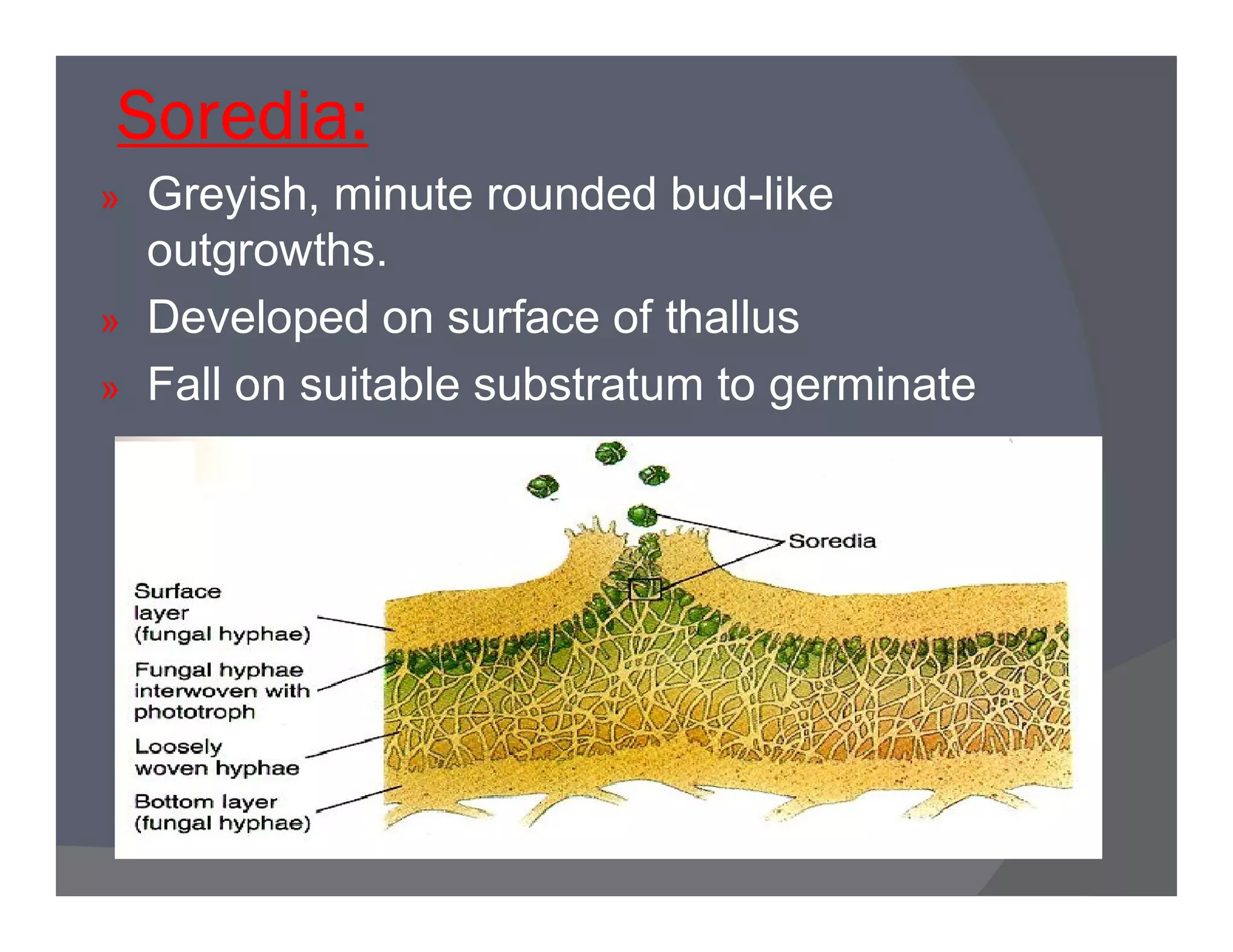 Soredia:

» Greyish, minute rounded bud-like outgrowths.

» Developed on surface of thallus

» Fall on suitable substratum to germinate

Soredia

Surface layer (fungal hyphae)

Fungal hyphae interwoven with phototroph

Loosely woven hyphae

Bottom layer (fungal hyphae)